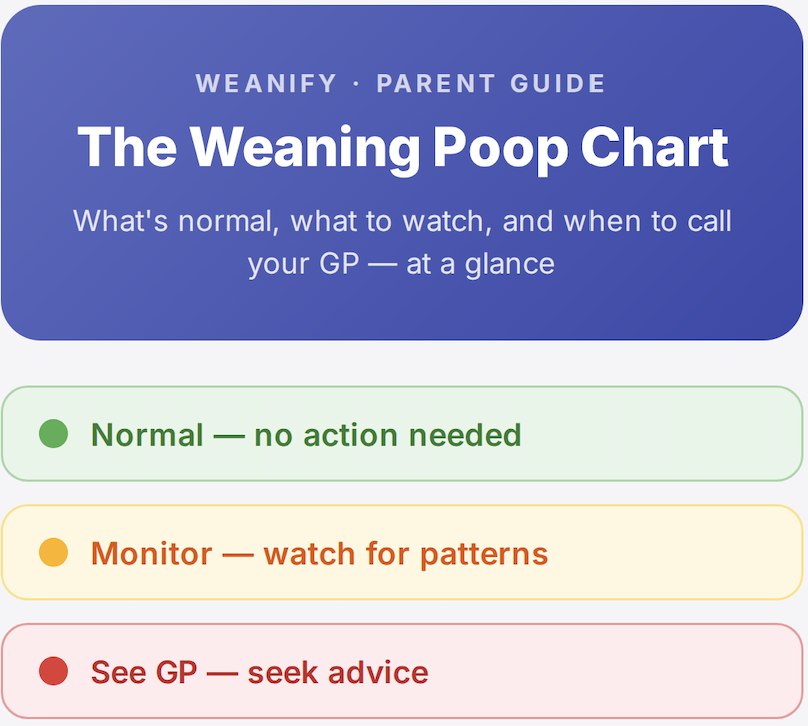 WEANIFY · PARENT GUIDE

The Weaning Poop Chart

What's normal, what to watch, and when to call your GP — at a glance

Normal — no action needed

Monitor — watch for patterns

See GP — seek advice